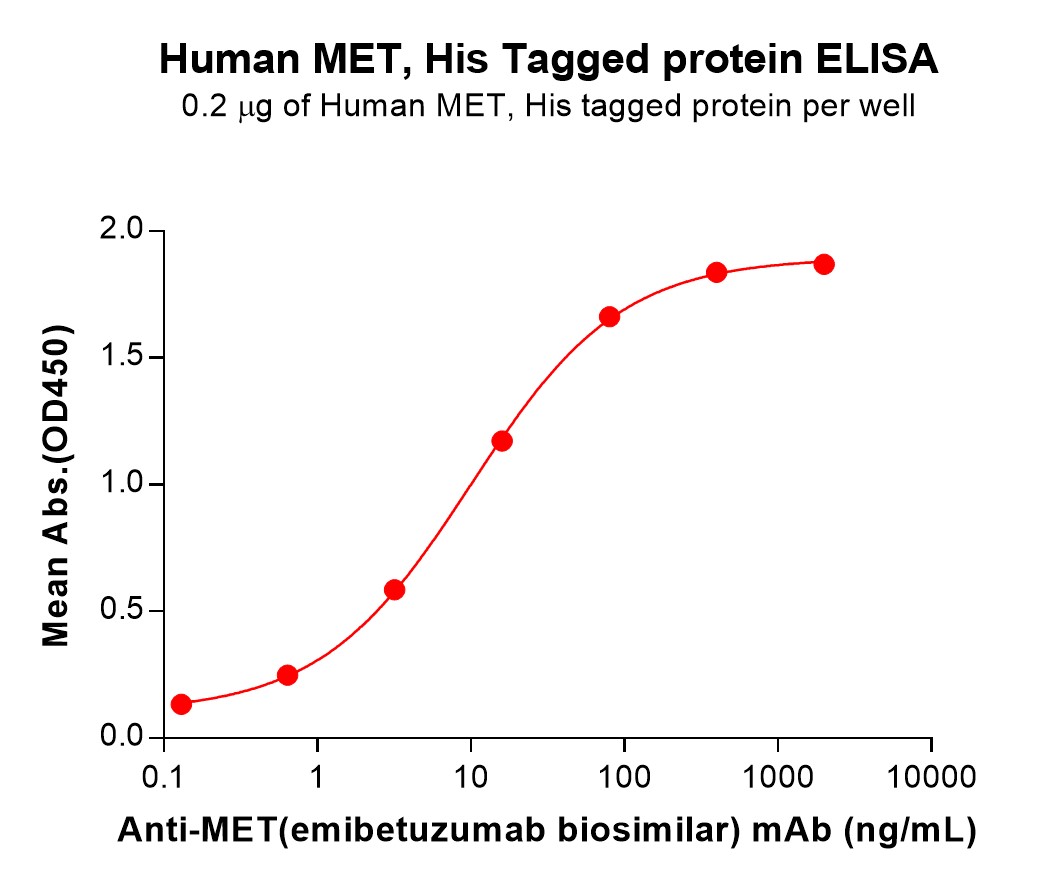 Human MET, His Tagged protein ELISA
0.2 μg of Human MET, His tagged protein per well

Mean Abs.(OD450)

2.0
1.5
1.0
0.5
0.0

0.1
1
10
100
1000
10000

Anti-MET(emibetuzumab biosimilar) mAb (ng/mL)